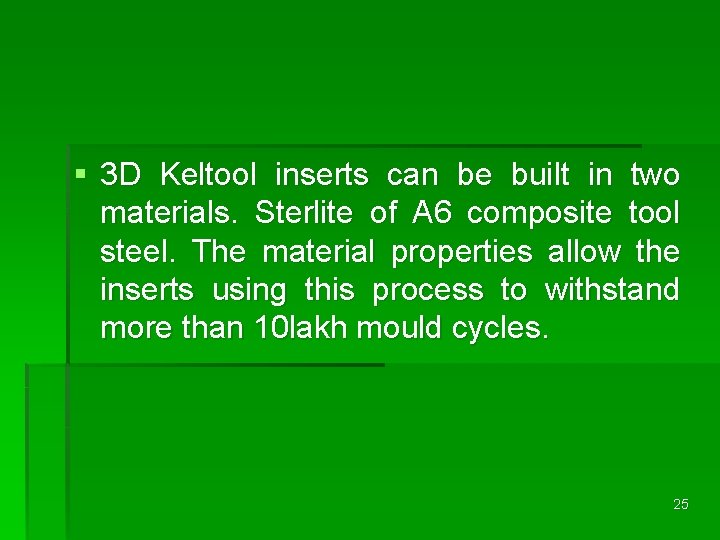 ▪ 3D Keltool inserts can be built in two materials. Sterlite of A6 composite tool steel. The material properties allow the inserts using this process to withstand more than 10lakh mould cycles.

25